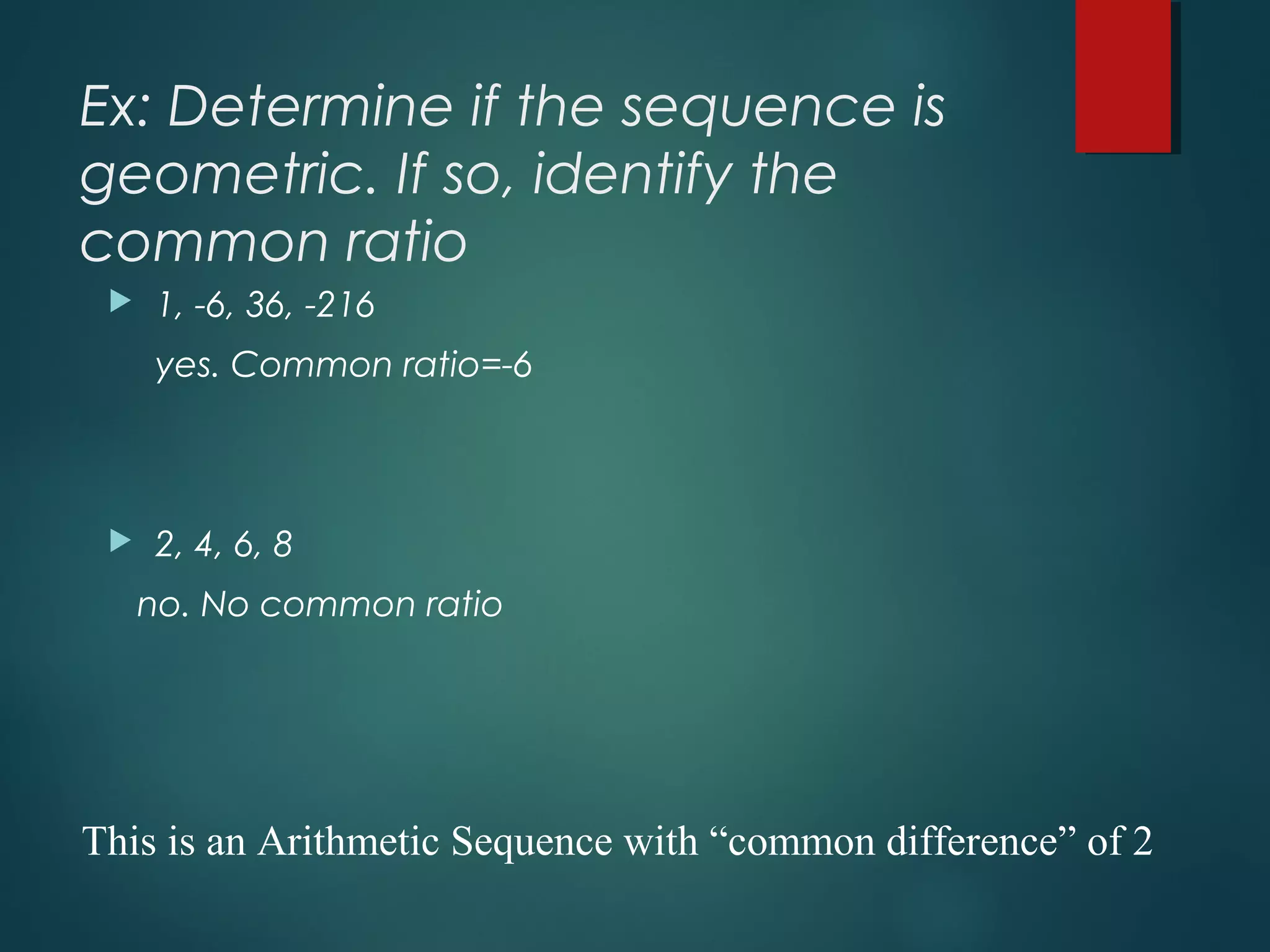 Ex: Determine if the sequence is geometric. If so, identify the common ratio

1, -6, 36, -216

yes. Common ratio=-6

2, 4, 6, 8

no. No common ratio

This is an Arithmetic Sequence with “common difference” of 2